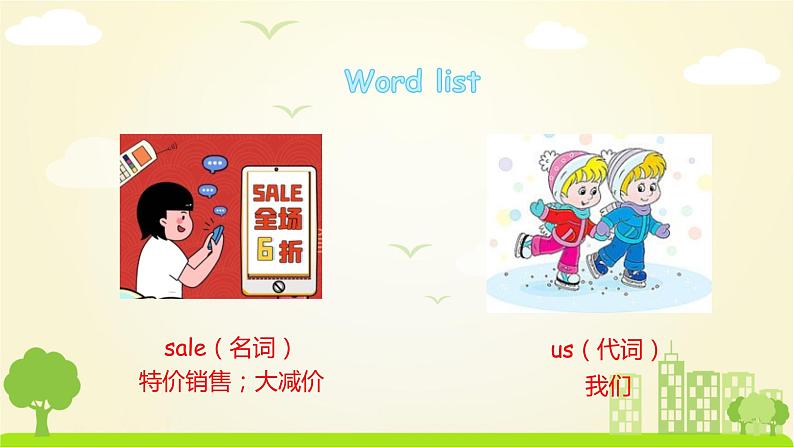 Word list

SALE
全场
6折

sale（名词）
特价销售；大减价

us（代词）
我们